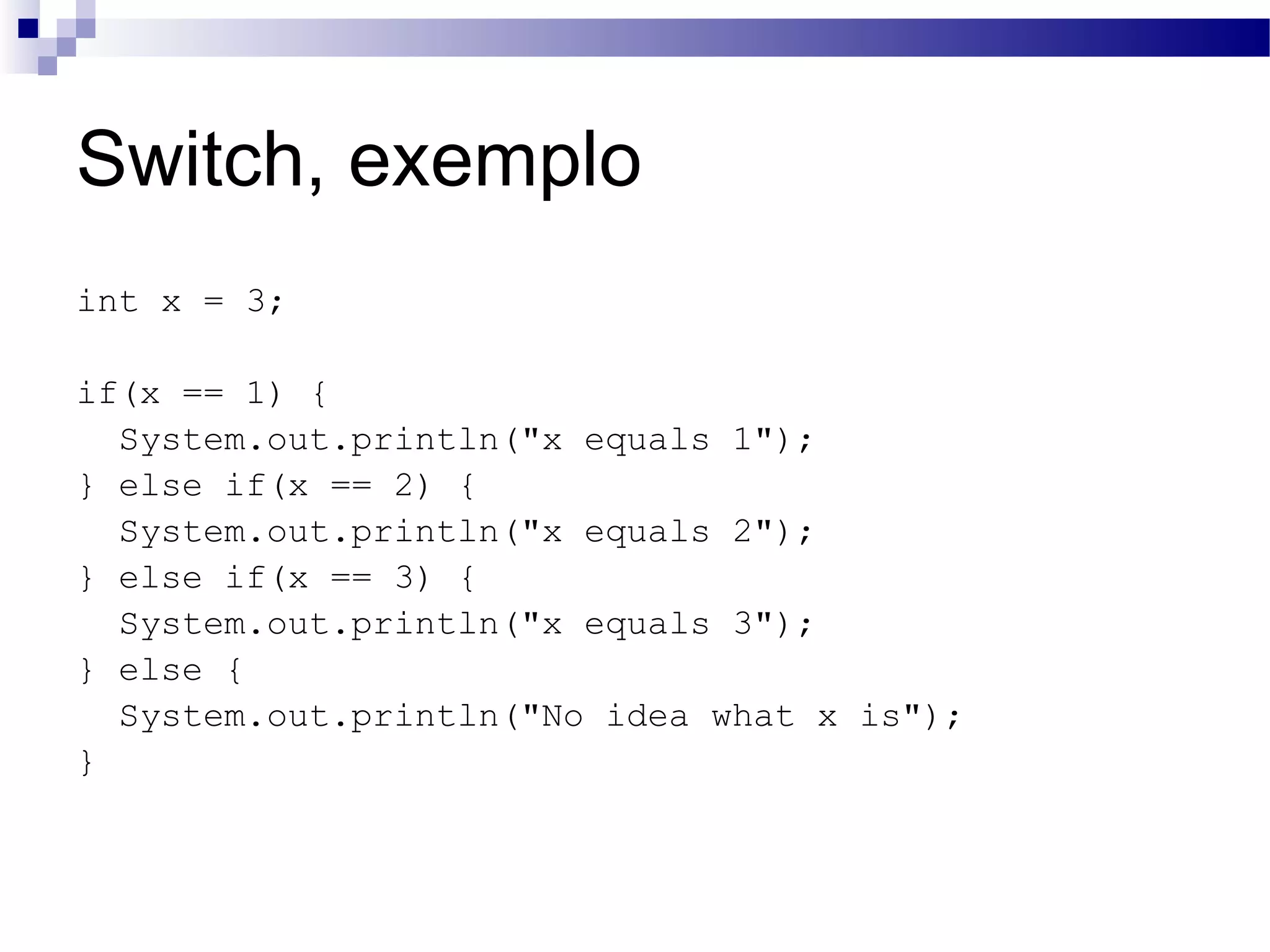 Switch, exemplo

int x = 3;

if(x == 1) {
  System.out.println("x equals 1");
} else if(x == 2) {
  System.out.println("x equals 2");
} else if(x == 3) {
  System.out.println("x equals 3");
} else {
  System.out.println("No idea what x is");
}